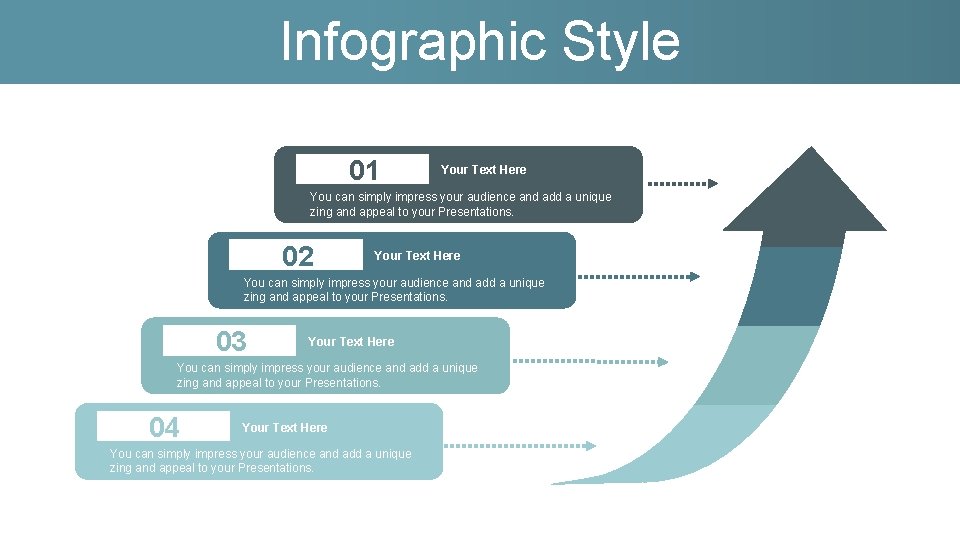 Infographic Style

01
Your Text Here
You can simply impress your audience and add a unique zing and appeal to your Presentations.

02
Your Text Here
You can simply impress your audience and add a unique zing and appeal to your Presentations.

03
Your Text Here
You can simply impress your audience and add a unique zing and appeal to your Presentations.

04
Your Text Here
You can simply impress your audience and add a unique zing and appeal to your Presentations.